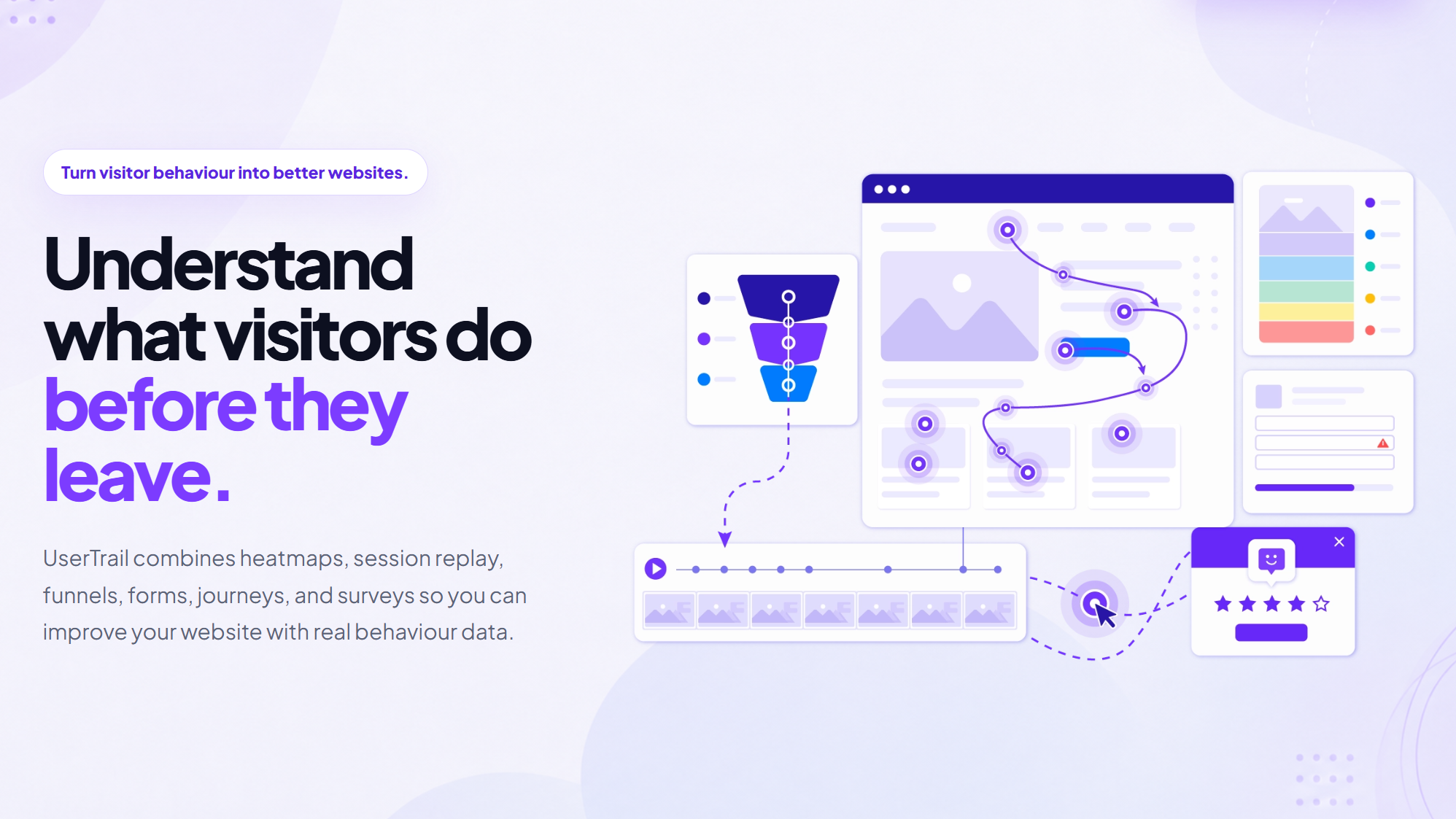 Turn visitor behaviour into better websites.

Understand what visitors do before they leave.

UserTrail combines heatmaps, session replay, funnels, forms, journeys, and surveys so you can improve your website with real behaviour data.